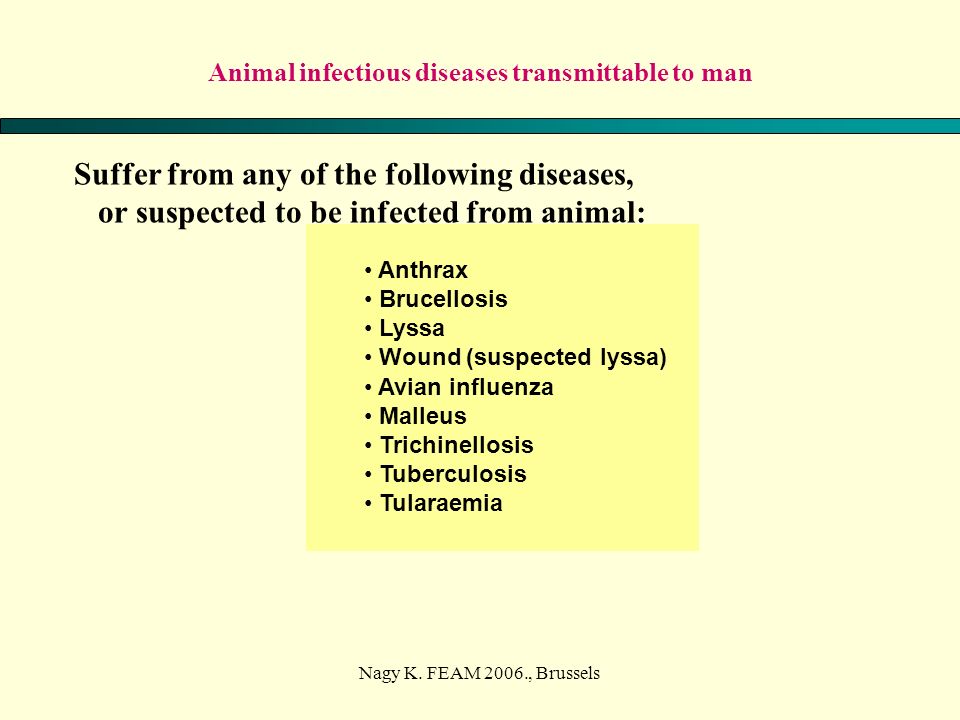 Animal infectious diseases transmittable to man

Suffer from any of the following diseases, or suspected to be infected from animal:

• Anthrax
• Brucellosis
• Lyssa
• Wound (suspected lyssa)
• Avian influenza
• Malleus
• Trichinellosis
• Tuberculosis
• Tularaemia

Nagy K. FEAM 2006., Brussels